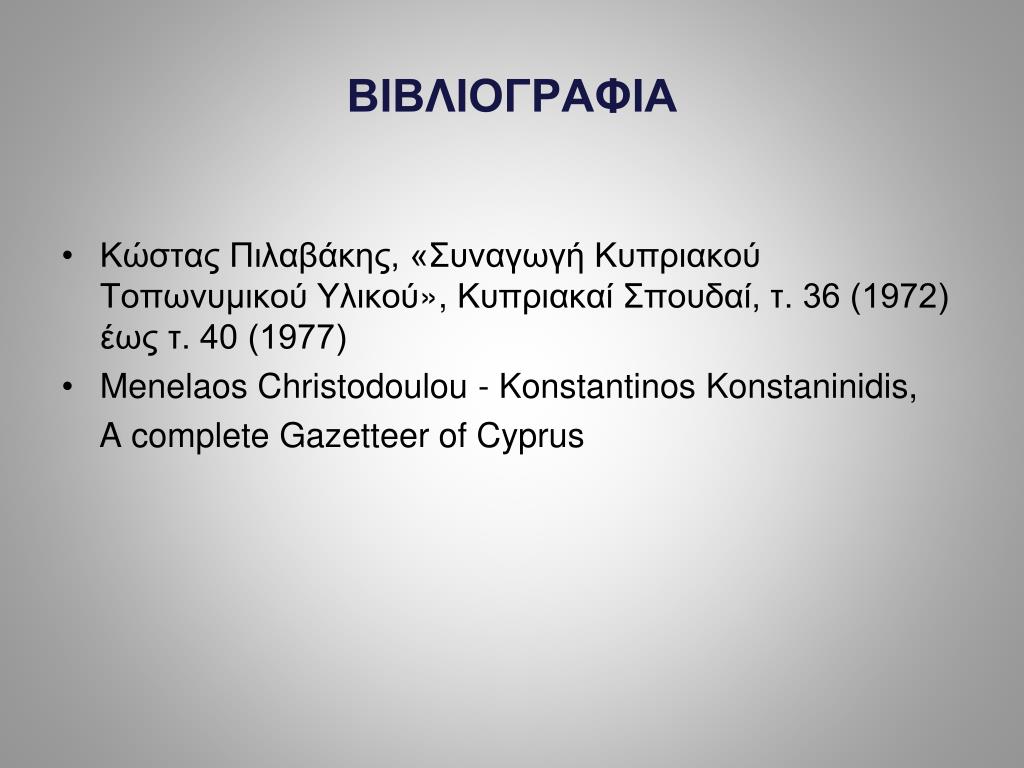 ΒΙΒΛΙΟΓΡΑΦΙΑ

• Κώστας Πιλαβάκης, «Συναγωγή Κυπριακού Τοπωνυμικού Υλικού», Κυπριακαί Σπουδαί, τ. 36 (1972) έως τ. 40 (1977)
• Menelaos Christodoulou - Konstantinos Konstaninidis, A complete Gazetteer of Cyprus